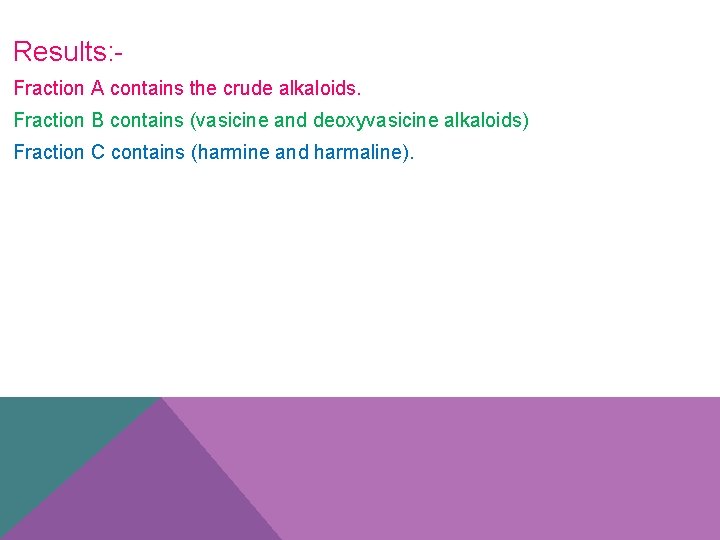 Results:-

Fraction A contains the crude alkaloids.

Fraction B contains (vasicine and deoxyvasicine alkaloids)

Fraction C contains (harmine and harmaline).